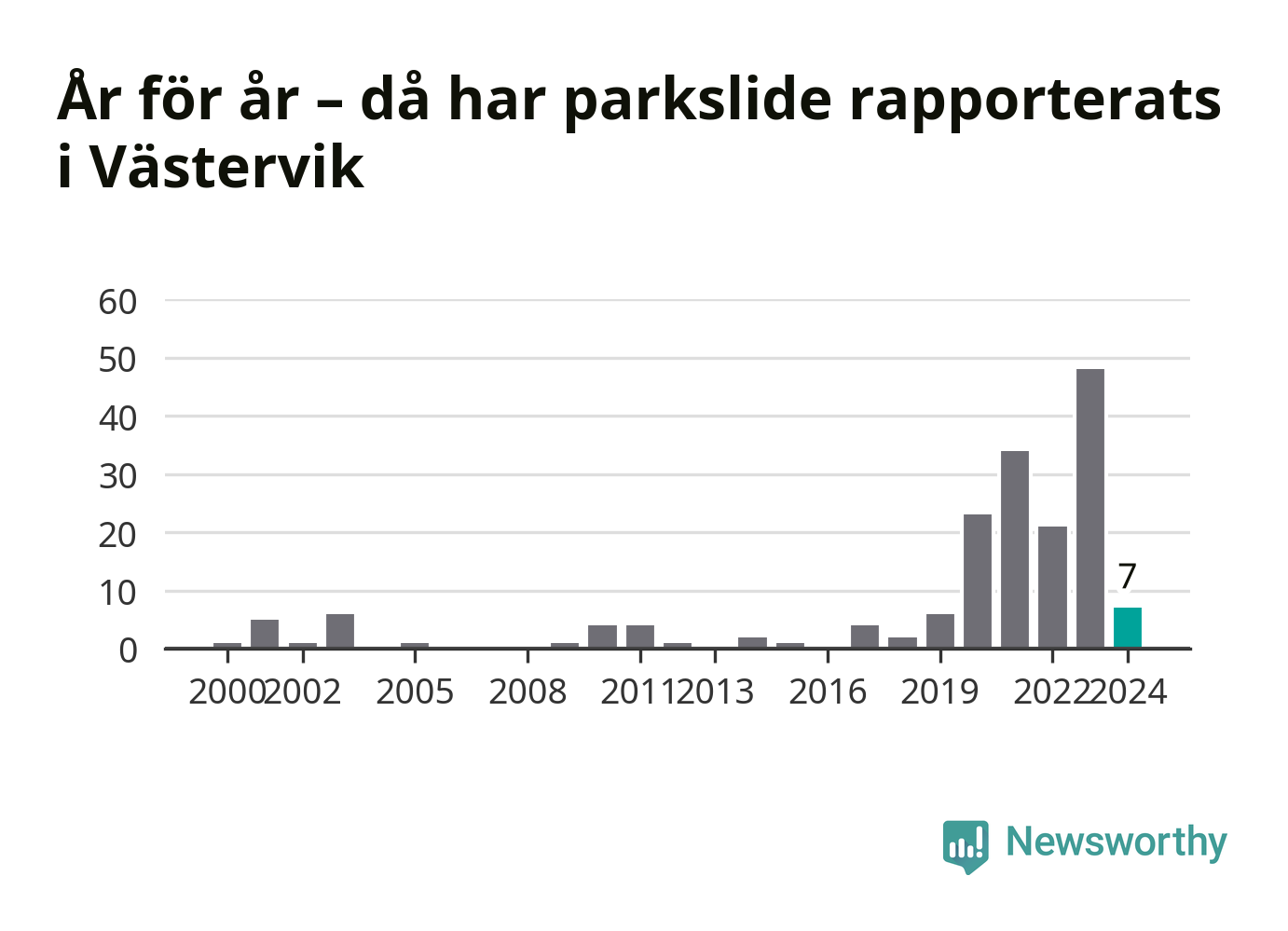 År för år – då har parkslide rapporterats i Västervik

60
50
40
30
20
10
0

7

2000 2002 2005 2008 2011 2013 2016 2019 2022 2024

Newsworthy